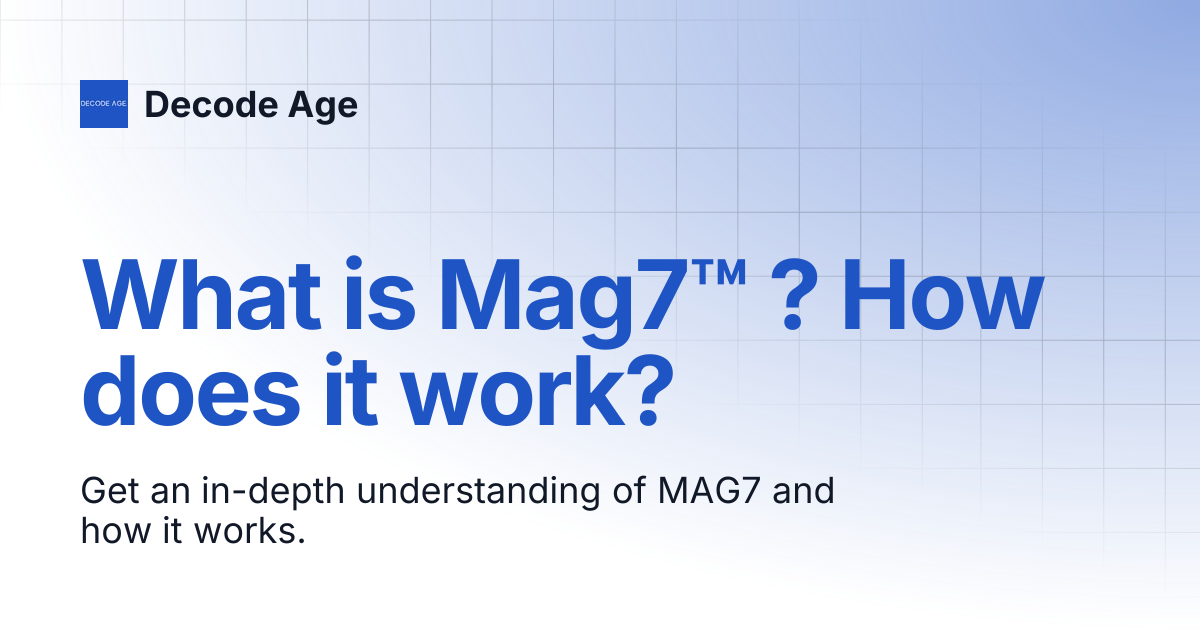 DECODE AGE

Decode Age

What is Mag7™ ? How does it work?

Get an in-depth understanding of MAG7 and how it works.